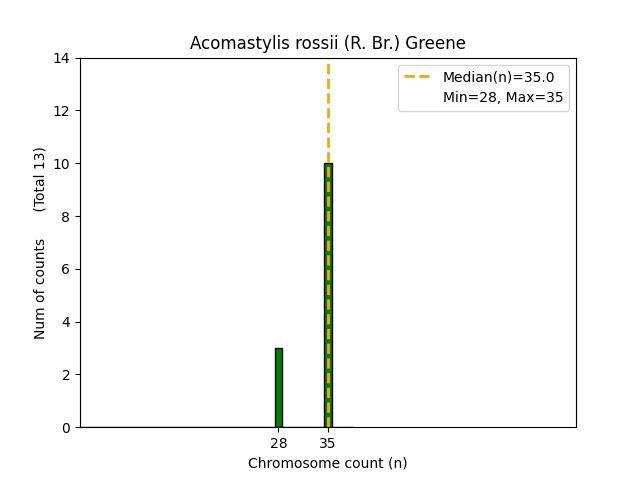 Acomastylis rossii (R. Br.) Greene

Median(n)=35.0
Min=28, Max=35

Num of counts (Total 13)

14
12
10
8
6
4
2
0

28
35

Chromosome count (n)